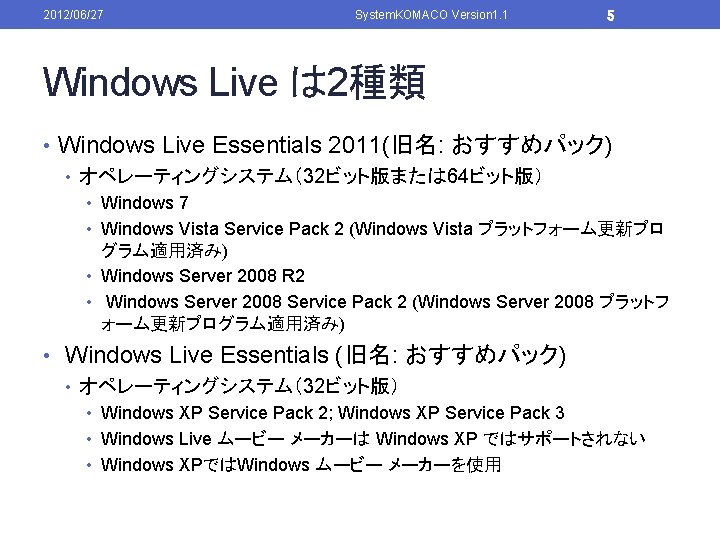 2012/06/27 SystemKOMACO Version1.1 5

Windows Live は2種類

• Windows Live Essentials 2011(旧名: おすすめパック)
  • オペレーティングシステム(32ビット版または64ビット版)
    • Windows 7
    • Windows Vista Service Pack 2 (Windows Vista プラットフォーム更新プログラム適用済み)
    • Windows Server 2008 R2
    • Windows Server 2008 Service Pack 2 (Windows Server 2008 プラットフォーム更新プログラム適用済み)
• Windows Live Essentials (旧名: おすすめパック)
  • オペレーティングシステム(32ビット版)
    • Windows XP Service Pack 2; Windows XP Service Pack 3
    • Windows Live ムービー メーカーは Windows XP ではサポートされない
    • Windows XPではWindows ムービー メーカーを使用